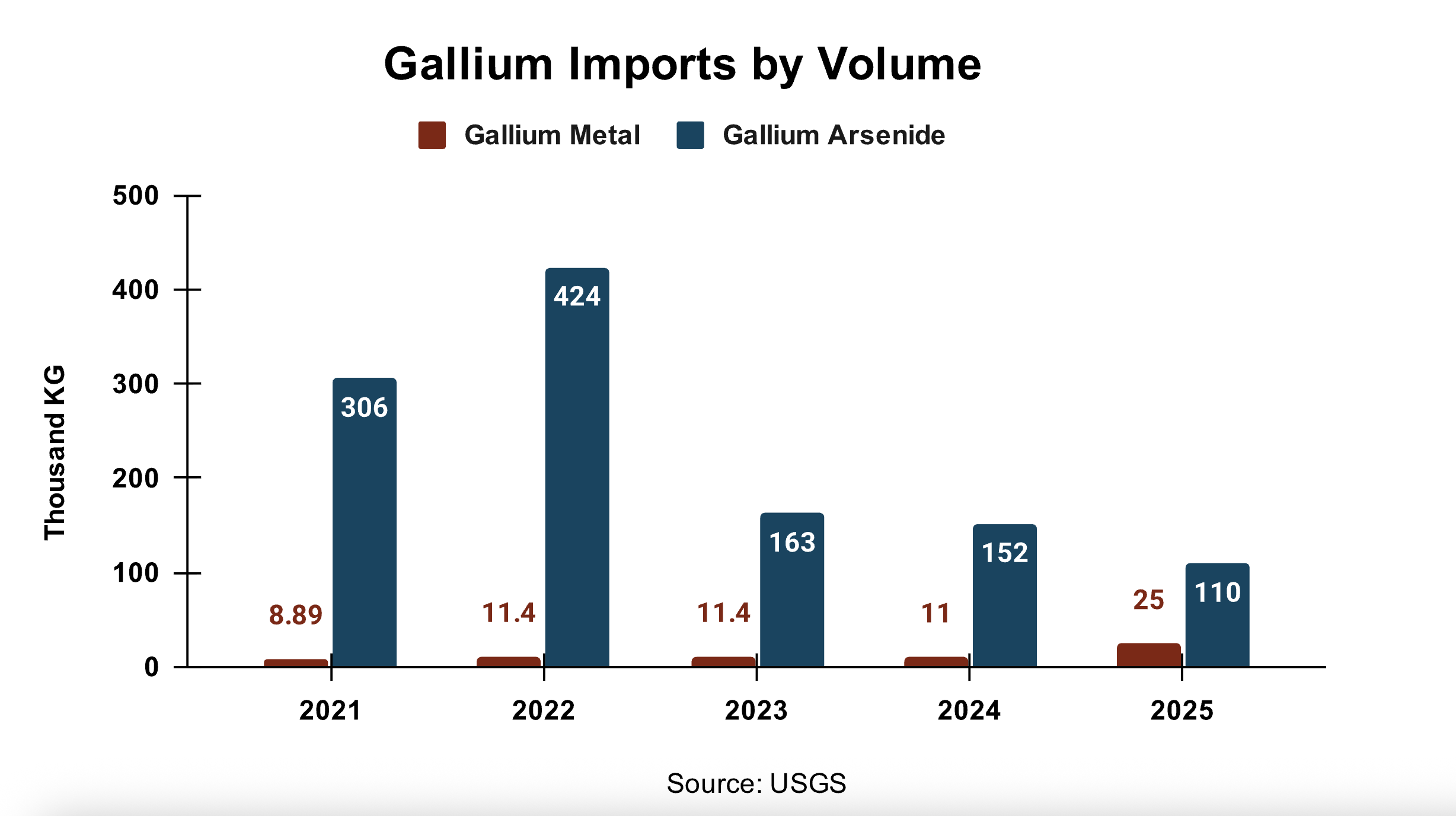 Gallium Imports by Volume

Gallium Metal
Gallium Arsenide

Thousand KG

500
400
300
200
100
0

8.89
306
11.4
424
11.4
163
11
152
25
110

2021
2022
2023
2024
2025

Source: USGS